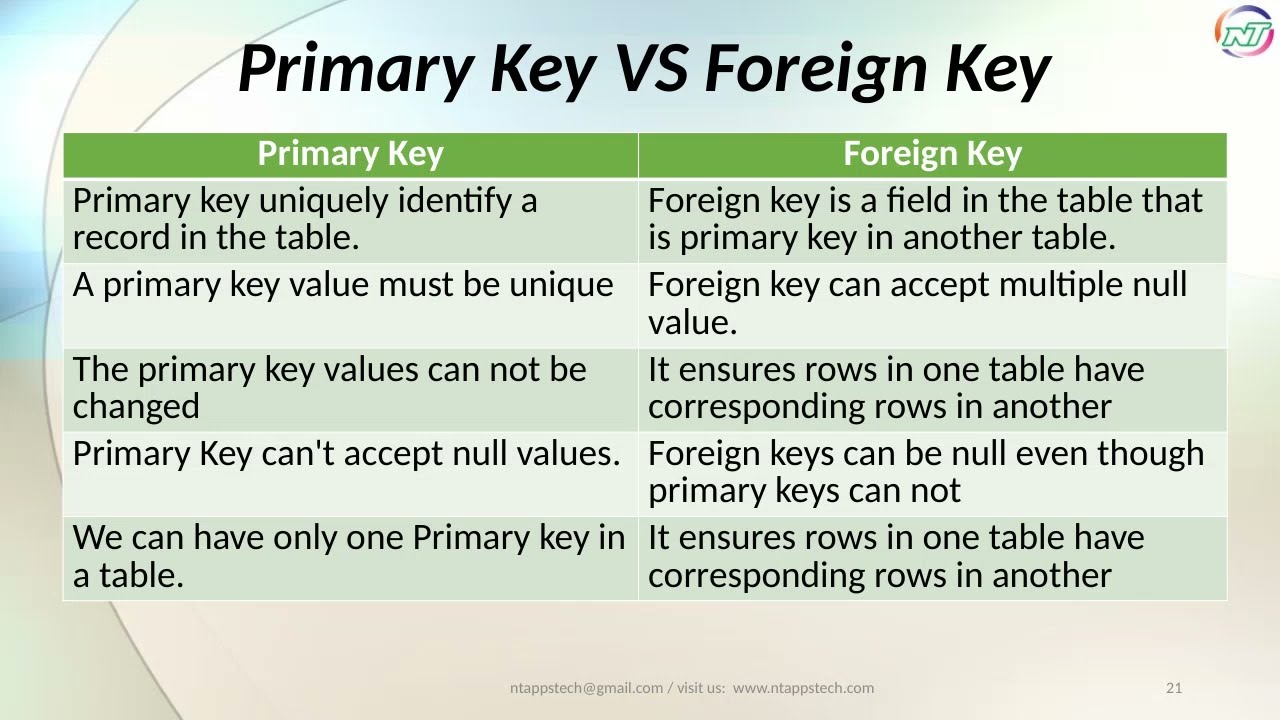 NT

Primary Key VS Foreign Key

| Primary Key | Foreign Key |
|---|---|
| Primary key uniquely identify a record in the table. | Foreign key is a field in the table that is primary key in another table. |
| A primary key value must be unique | Foreign key can accept multiple null value. |
| The primary key values can not be changed | It ensures rows in one table have corresponding rows in another |
| Primary Key can't accept null values. | Foreign keys can be null even though primary keys can not |
| We can have only one Primary key in a table. | It ensures rows in one table have corresponding rows in another |

ntappstech@gmail.com / visit us: www.ntappstech.com

21